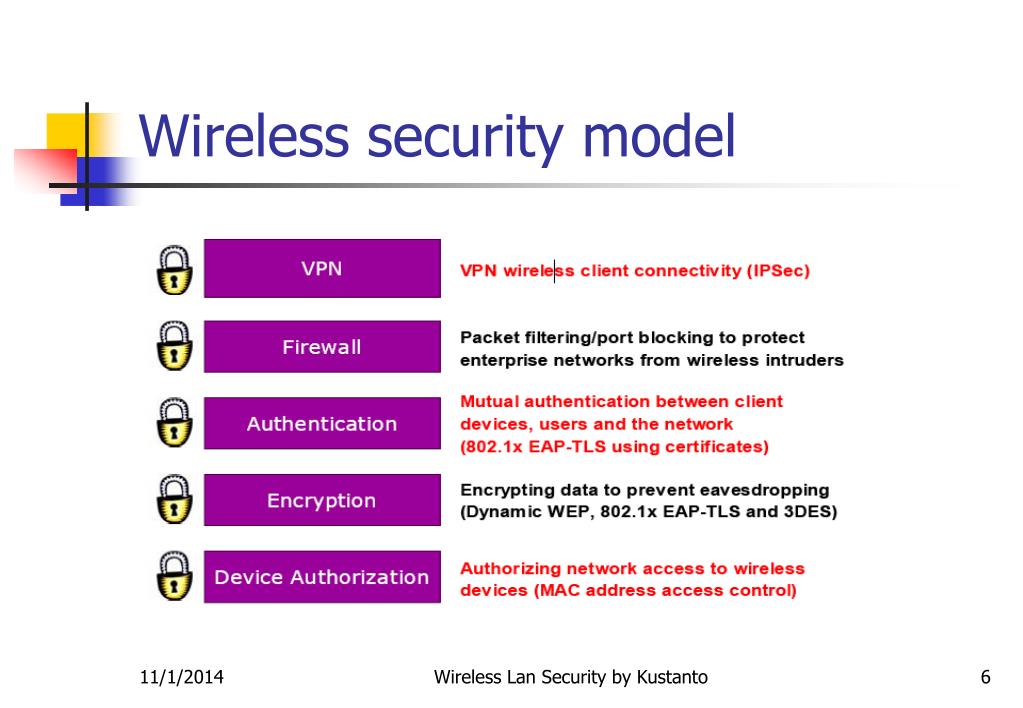 Wireless security model

VPN
VPN wireless client connectivity (IPSec)

Firewall
Packet filtering/port blocking to protect enterprise networks from wireless intruders

Authentication
Mutual authentication between client devices, users and the network (802.1x EAP-TLS using certificates)

Encryption
Encrypting data to prevent eavesdropping (Dynamic WEP, 802.1x EAP-TLS and 3DES)

Device Authorization
Authorizing network access to wireless devices (MAC address access control)

11/1/2014
Wireless Lan Security by Kustanto
6